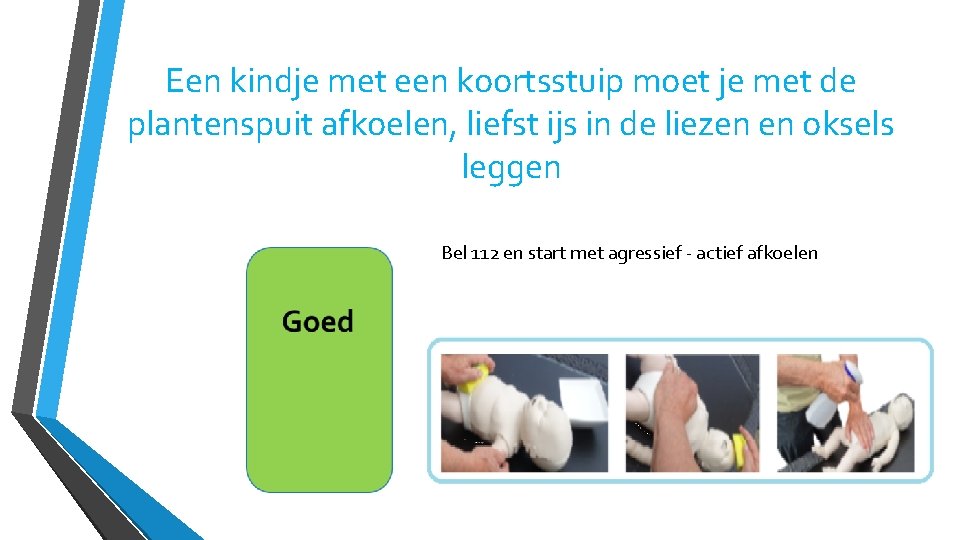 Een kindje met een koortsstuip moet je met de plantenspuit afkoelen, liefst ijs in de liezen en oksels leggen

Goed

Bel 112 en start met agressief - actief afkoelen